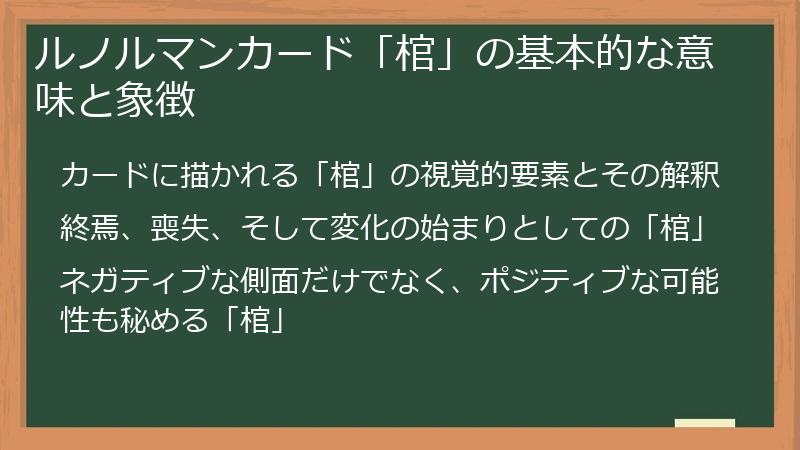 ルノルマンカード「棺」の基本的な意味と象徴

カードに描かれる「棺」の視覚的要素とその解釈

終焉、喪失、そして変化の始まりとしての「棺」

ネガティブな側面だけでなく、ポジティブな可能性も秘める「棺」